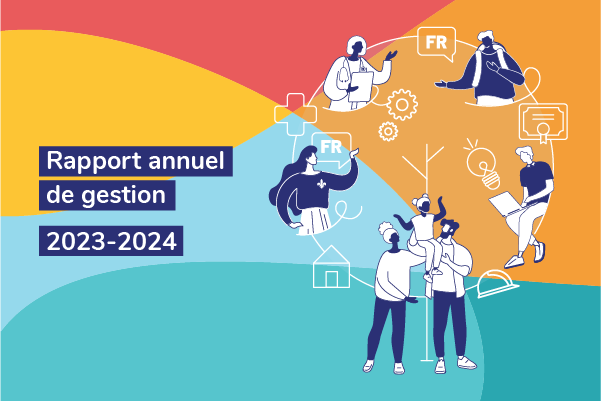 Rapport annuel de gestion

2023-2024

FR

FR